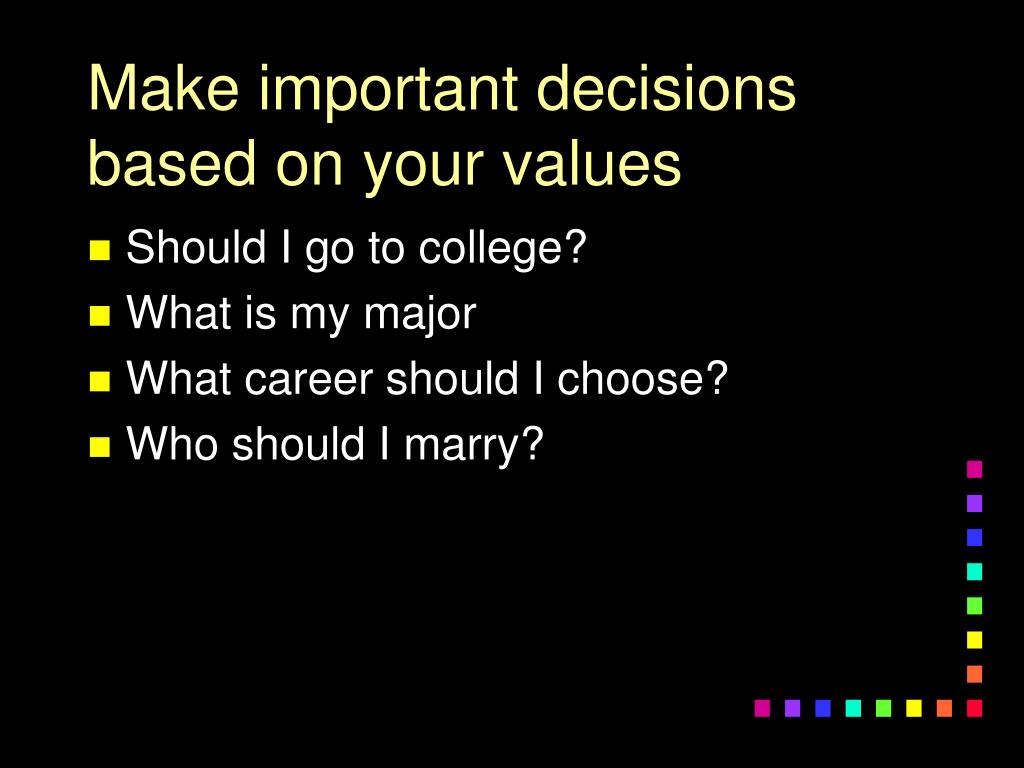 Make important decisions based on your values

- Should I go to college?
- What is my major
- What career should I choose?
- Who should I marry?